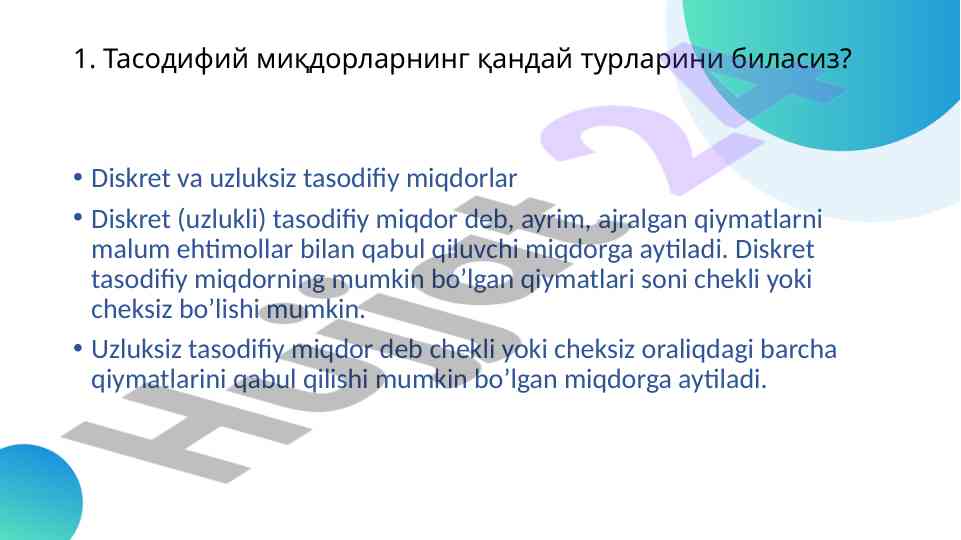 1. Тасодифий миқдорларнинг қандай турларини биласиз?

• Diskret va uzluksiz tasodifiy miqdorlar

• Diskret (uzlukli) tasodifiy miqdor deb, ayrim, ajralgan qiymatlarni malum ehtimollar bilan qabul qiluvchi miqdorga aytiladi. Diskret tasodifiy miqdorning mumkin bo’lgan qiymatlari soni chekli yoki cheksiz bo’lishi mumkin.

• Uzluksiz tasodifiy miqdor deb chekli yoki cheksiz oraliqdagi barcha qiymatlarini qabul qilishi mumkin bo’lgan miqdorga aytiladi.

Hujjat 24